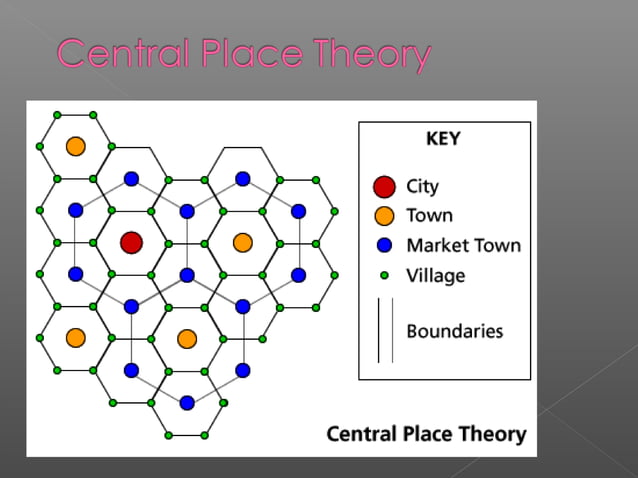 Central Place Theory

KEY

City

Town

Market Town

Village

Boundaries

Central Place Theory